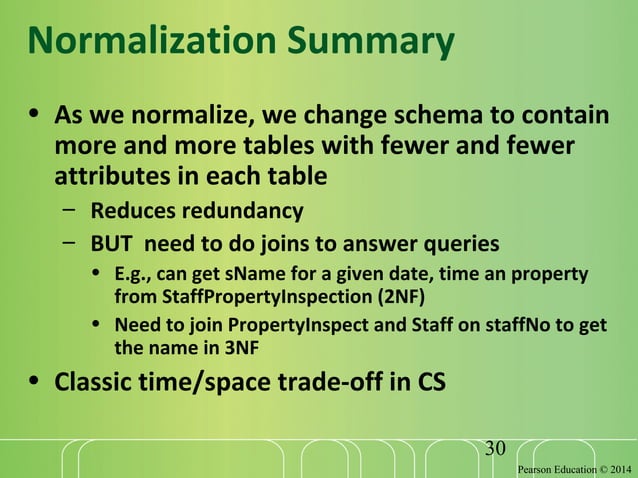 Normalization Summary

• As we normalize, we change schema to contain more and more tables with fewer and fewer attributes in each table

– Reduces redundancy

– BUT need to do joins to answer queries

• E.g., can get sName for a given date, time an property from StaffPropertyInspection (2NF)

• Need to join PropertyInspect and Staff on staffNo to get the name in 3NF

• Classic time/space trade-off in CS

30

Pearson Education © 2014